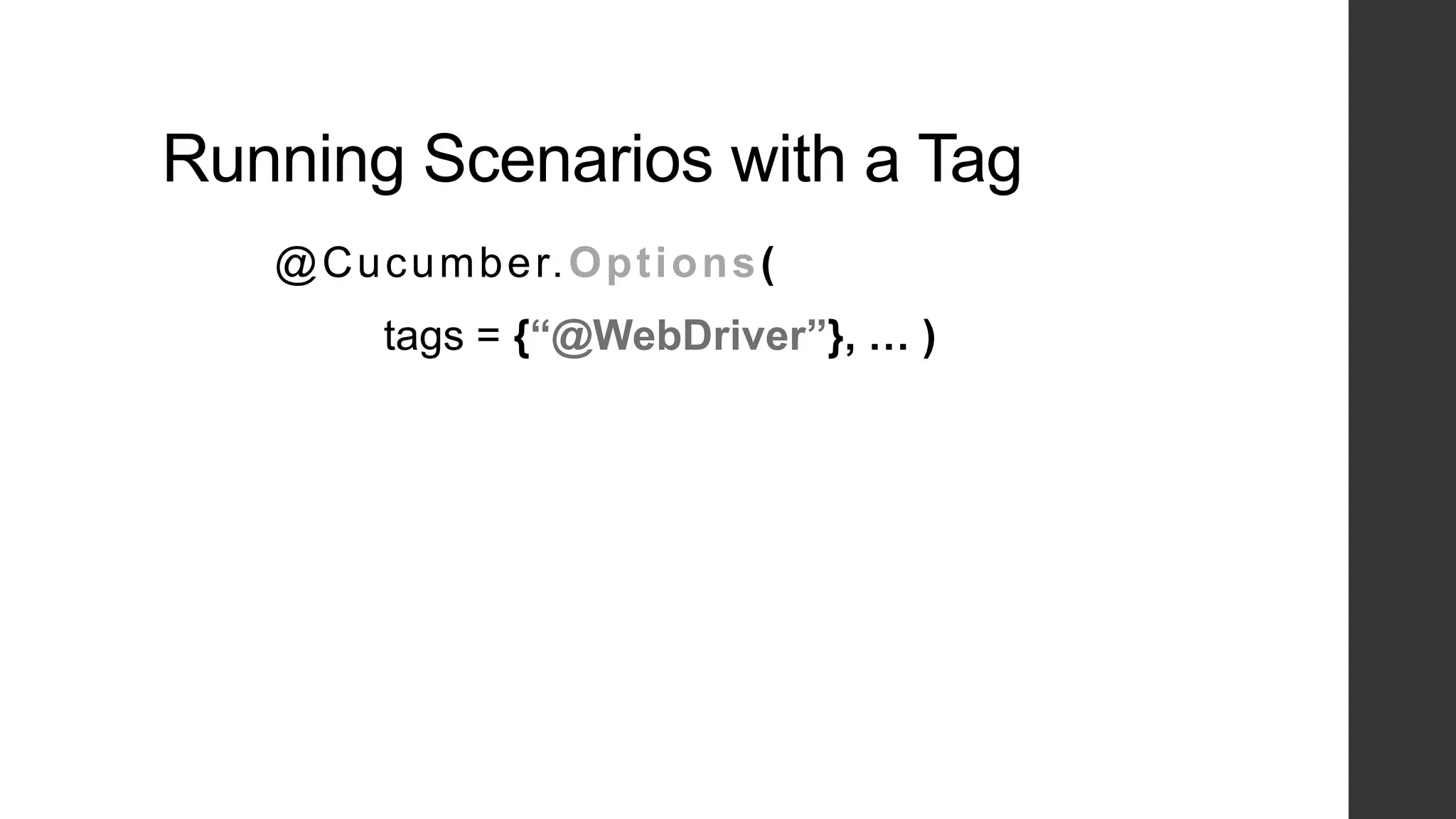 Running Scenarios with a Tag

@Cucumber.Options(

tags = {“@WebDriver”}, … )